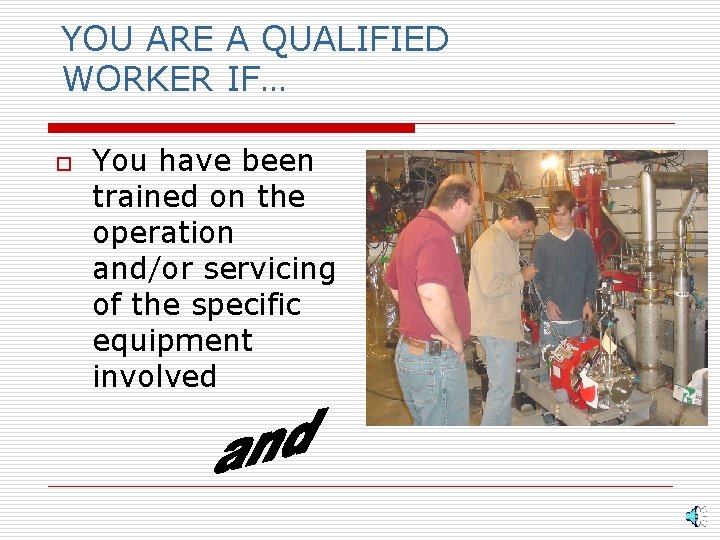 YOU ARE A QUALIFIED WORKER IF…

You have been trained on the operation and/or servicing of the specific equipment involved

and